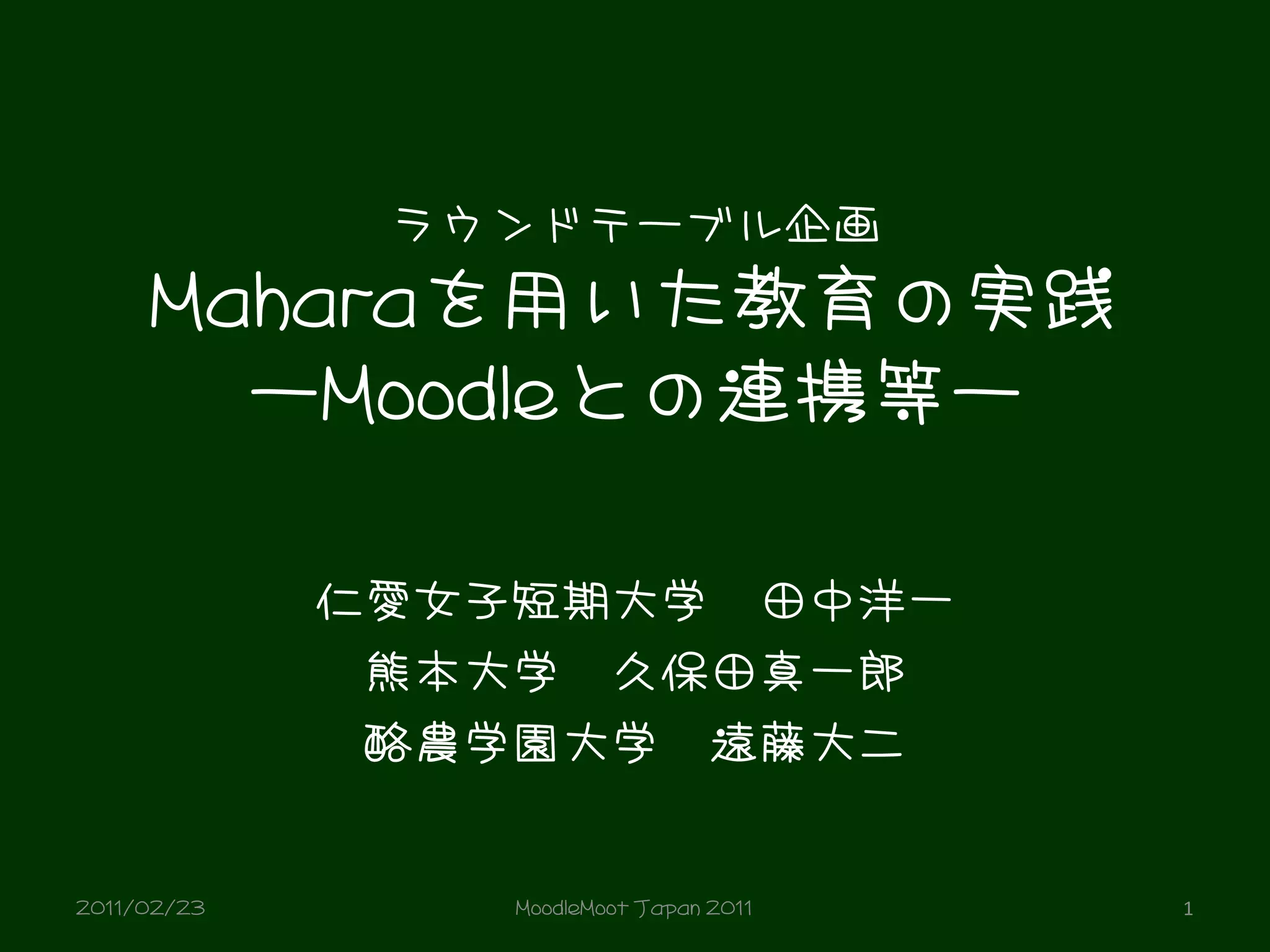 ラウンドテーブル企画

Maharaを用いた教育の実践
―Moodleとの連携等―

仁愛女子短期大学　田中洋一

熊本大学　久保田真一郎

酪農学園大学　遠藤大二

2011/02/23

MoodleMoot Japan 2011

1